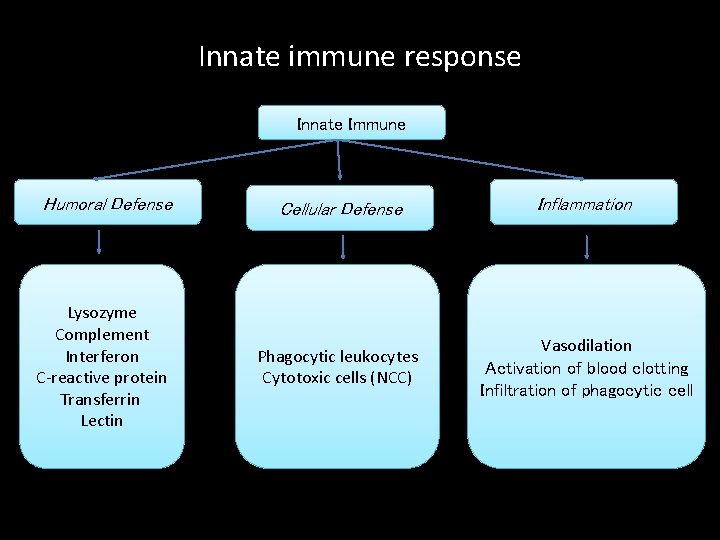 Innate immune response

Innate Immune

Humoral Defense

Cellular Defense

Inflammation

Lysozyme
Complement
Interferon
C-reactive protein
Transferrin
Lectin

Phagocytic leukocytes
Cytotoxic cells (NCC)

Vasodilation
Activation of blood clotting
Infiltration of phagocytic cell